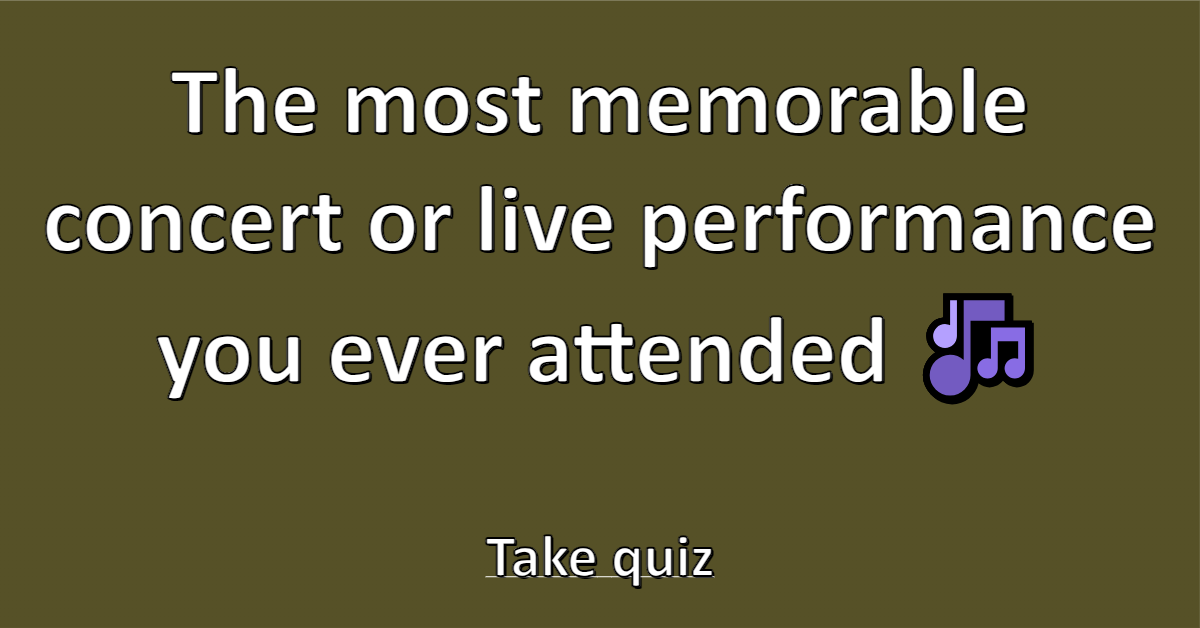 The most memorable concert or live performance you ever attended 🎶

Take quiz